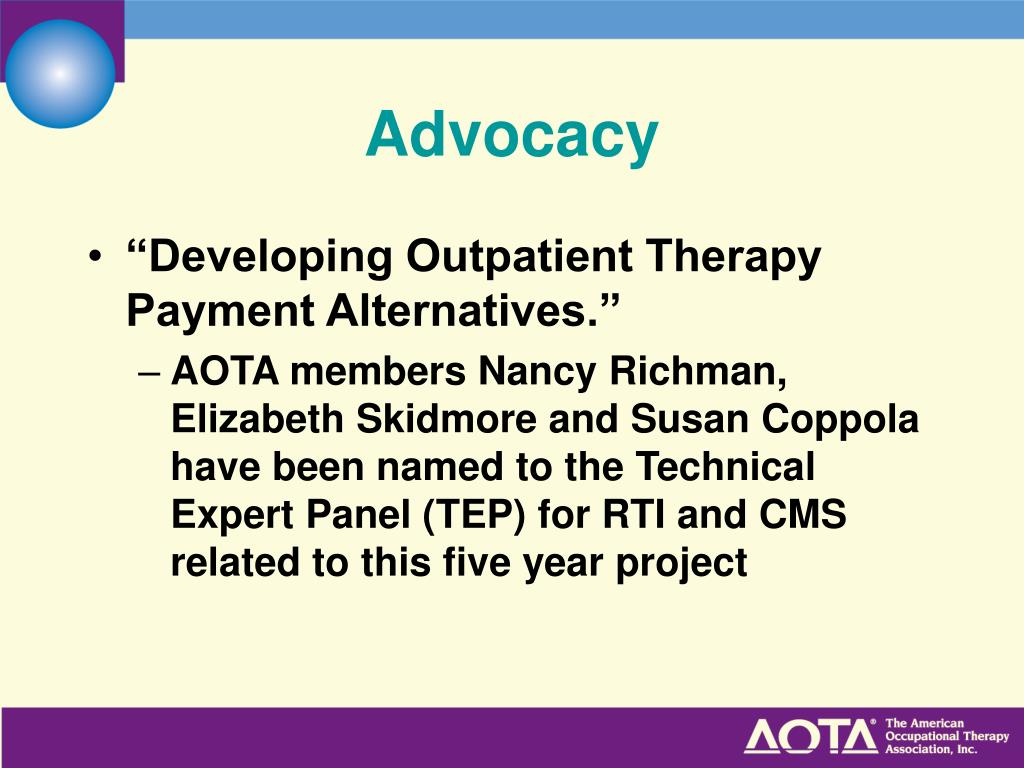 Advocacy

• “Developing Outpatient Therapy Payment Alternatives.”

– AOTA members Nancy Richman, Elizabeth Skidmore and Susan Coppola have been named to the Technical Expert Panel (TEP) for RTI and CMS related to this five year project

AOTA® The American Occupational Therapy Association, Inc.